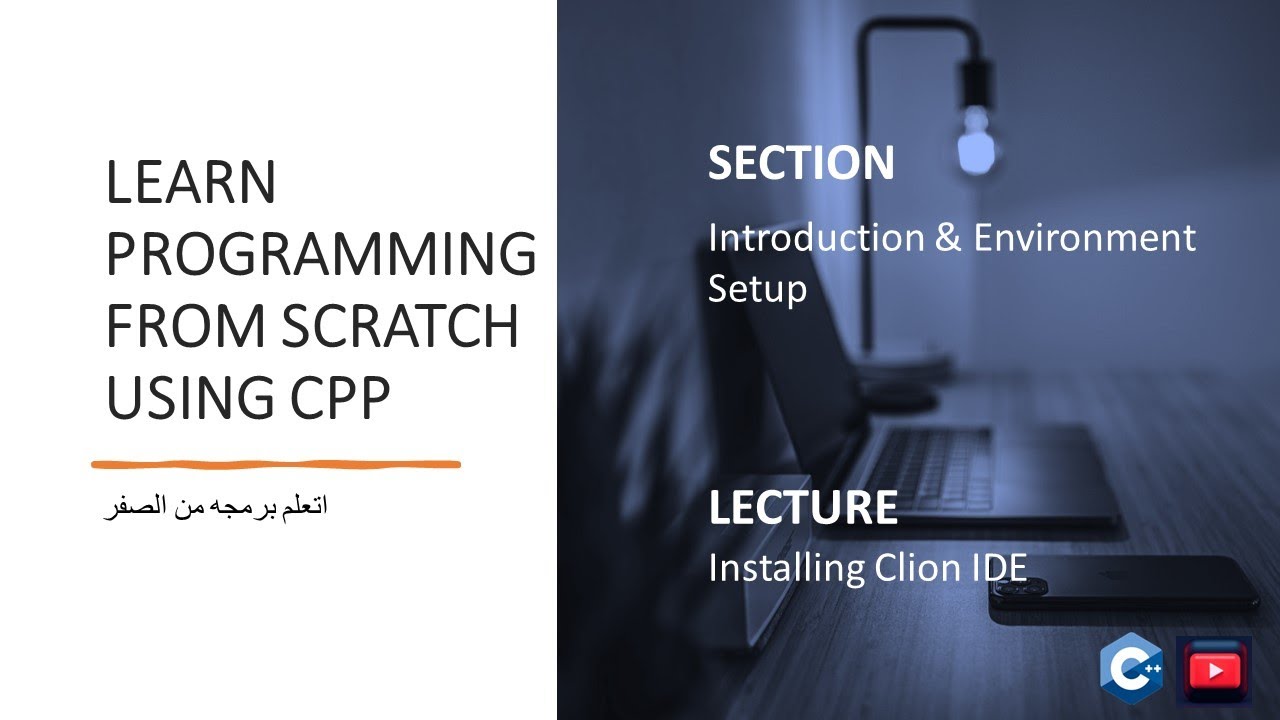 LEARN PROGRAMMING FROM SCRATCH USING CPP

اتعلم برمجه من الصفر

SECTION

Introduction & Environment Setup

LECTURE

Installing Clion IDE

C++